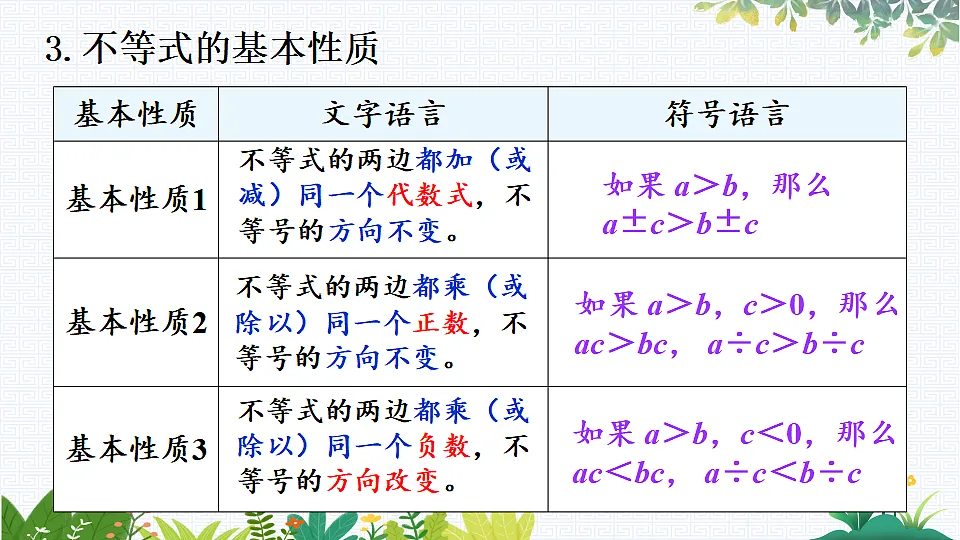 3. 不等式的基本性质

| 基本性质 | 文字语言 | 符号语言 |
|---|---|---|
| 基本性质1 | 不等式的两边都加（或减）同一个代数式，不等号的方向不变。 | 如果 $a>b$，那么 $a\pm c>b\pm c$ |
| 基本性质2 | 不等式的两边都乘（或除以）同一个正数，不等号的方向不变。 | 如果 $a>b$，$c>0$，那么 $ac>bc$，$a\div c>b\div c$ |
| 基本性质3 | 不等式的两边都乘（或除以）同一个负数，不等号的方向改变。 | 如果 $a>b$，$c<0$，那么 $ac<bc$，$a\div c<b\div c$ |